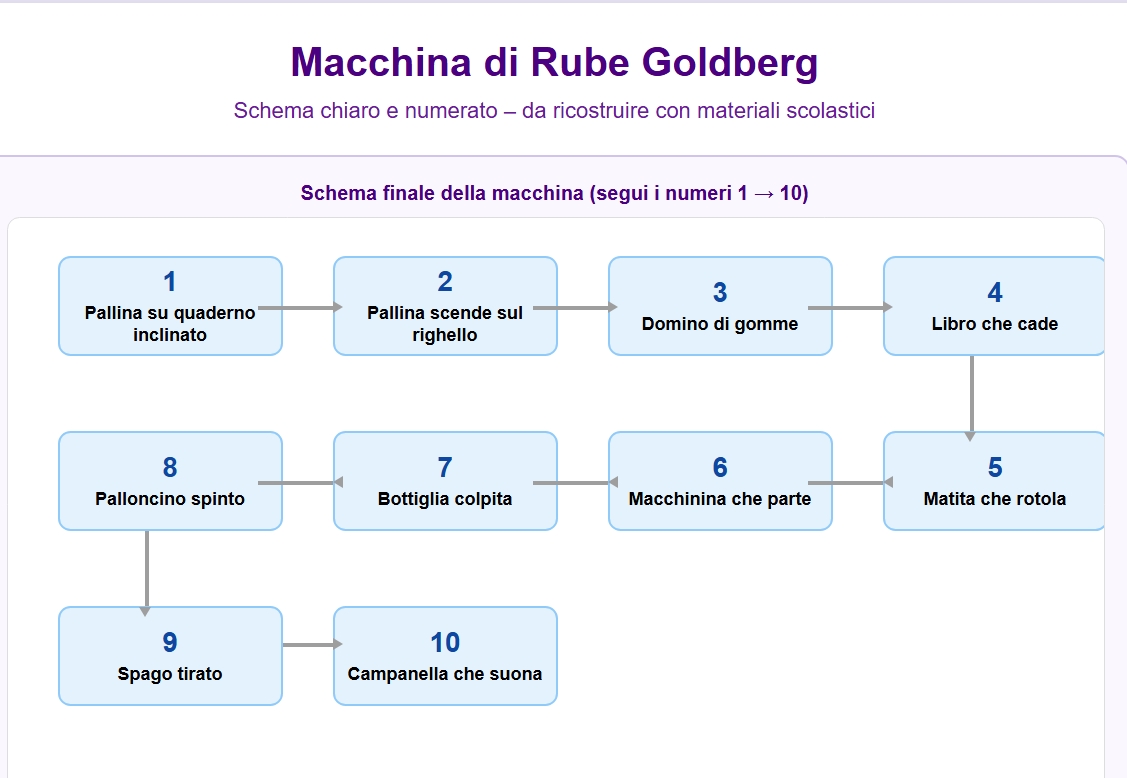 Macchina di Rube Goldberg

Schema chiaro e numerato – da ricostruire con materiali scolastici

Schema finale della macchina (segui i numeri 1 → 10)

1
Pallina su quaderno inclinato

2
Pallina scende sul righello

3
Domino di gomme

4
Libro che cade

5
Matita che rotola

6
Macchinina che parte

7
Bottiglia colpita

8
Palloncino spinto

9
Spago tirato

10
Campanella che suona